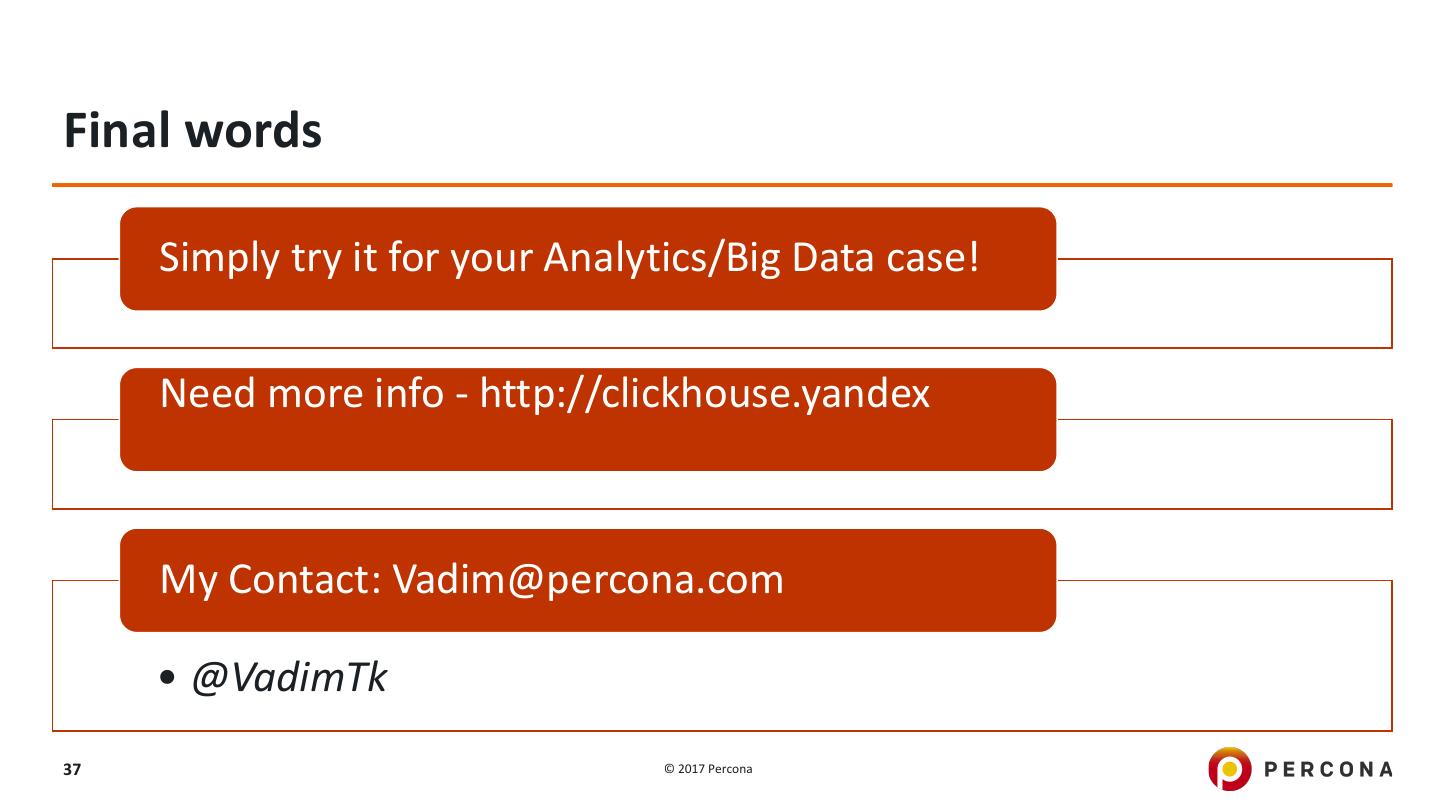 Final words

Simply try it for your Analytics/Big Data case!

Need more info - http://clickhouse.yandex

My Contact: Vadim@percona.com

• @VadimTk

37

© 2017 Percona

PERCONA